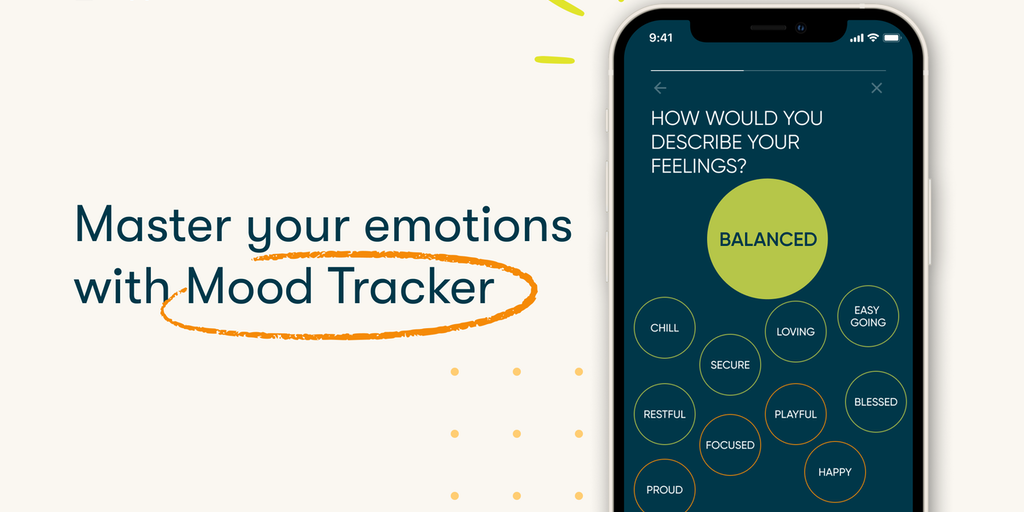 Master your emotions with Mood Tracker

9:41

HOW WOULD YOU DESCRIBE YOUR FEELINGS?

BALANCED

CHILL

LOVING

EASY GOING

SECURE

RESTFUL

PLAYFUL

BLESSED

FOCUSED

HAPPY

PROUD